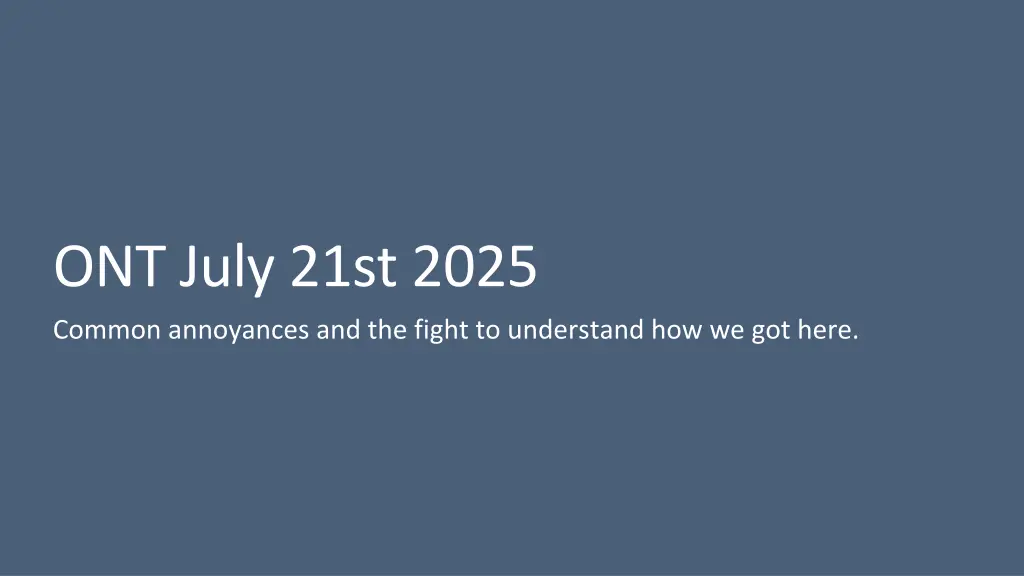 ONT July 21st 2025

Common annoyances and the fight to understand how we got here.